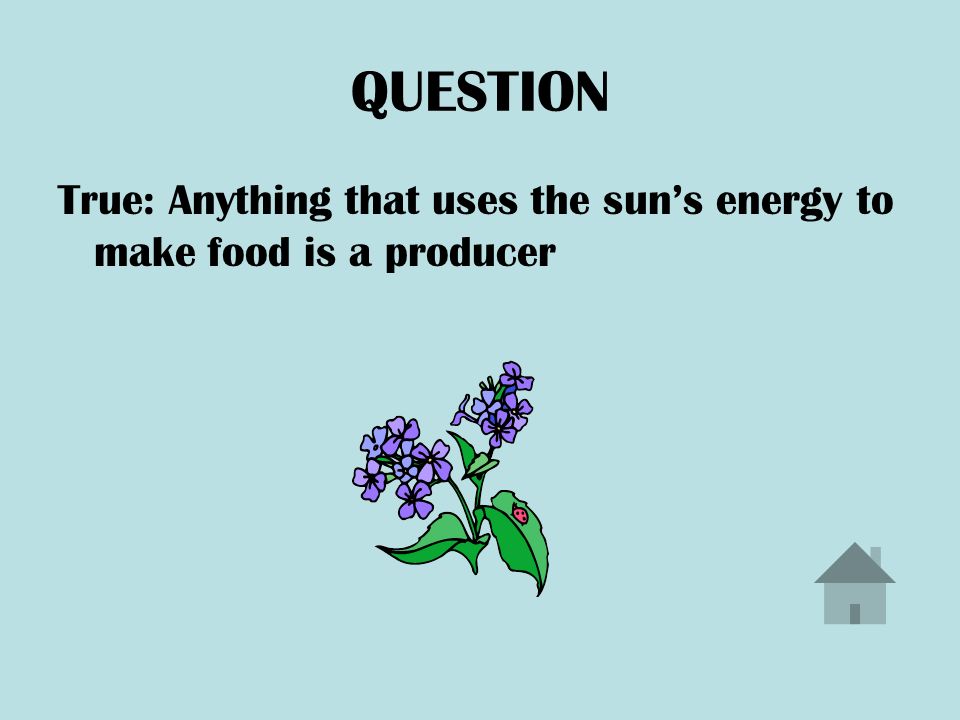 QUESTION

True: Anything that uses the sun’s energy to make food is a producer